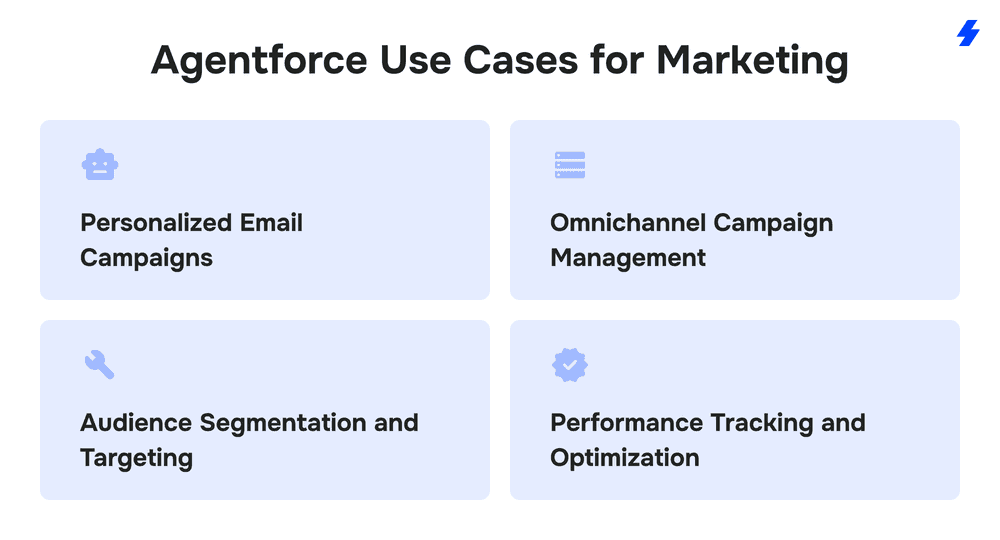 Agentforce Use Cases for Marketing

Personalized Email Campaigns

Omnichannel Campaign Management

Audience Segmentation and Targeting

Performance Tracking and Optimization